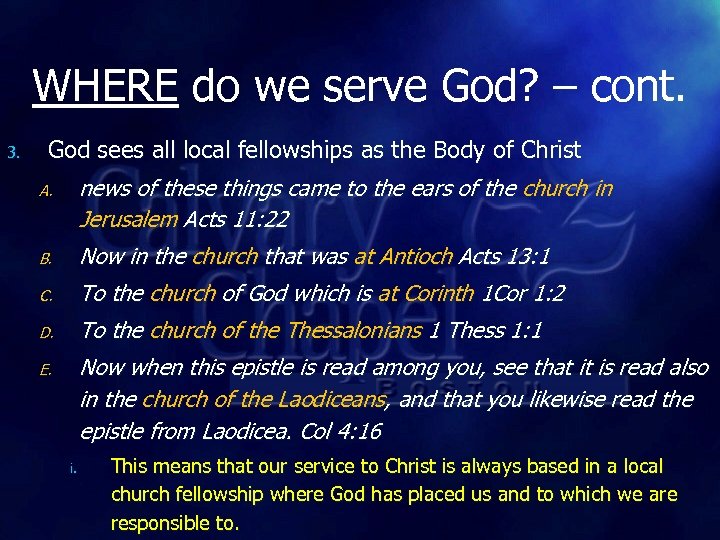 WHERE do we serve God? – cont.

3. God sees all local fellowships as the Body of Christ

A. news of these things came to the ears of the church in Jerusalem Acts 11:22

B. Now in the church that was at Antioch Acts 13:1

C. To the church of God which is at Corinth 1Cor 1:2

D. To the church of the Thessalonians 1 Thess 1:1

E. Now when this epistle is read among you, see that it is read also in the church of the Laodiceans, and that you likewise read the epistle from Laodicea. Col 4:16

i. This means that our service to Christ is always based in a local church fellowship where God has placed us and to which we are responsible to.

Calvary Chapel BOSTON